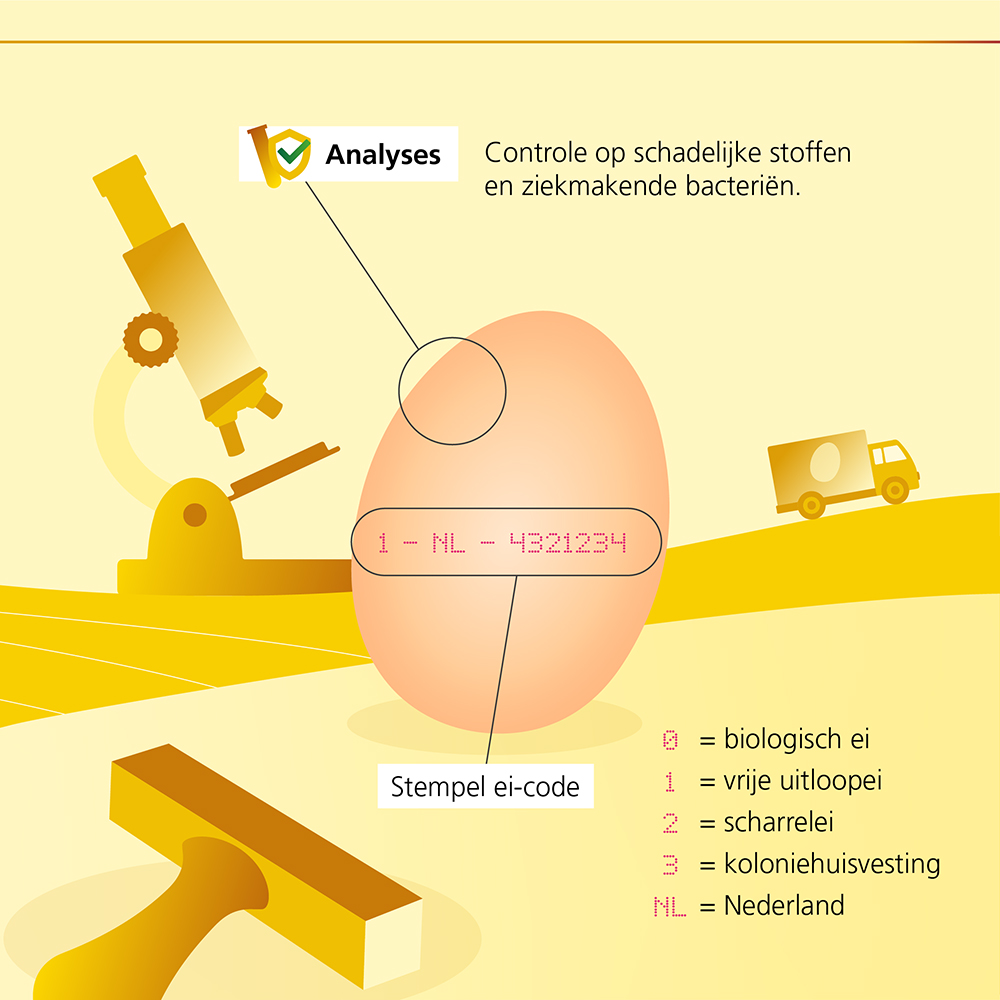 Analyses

Controle op schadelijke stoffen en ziekmakende bacteriën.

1 - NL - 4321234

Stempel ei-code

0 = biologisch ei
1 = vrije uitloopei
2 = scharrelei
3 = koloniehuisvesting
NL = Nederland